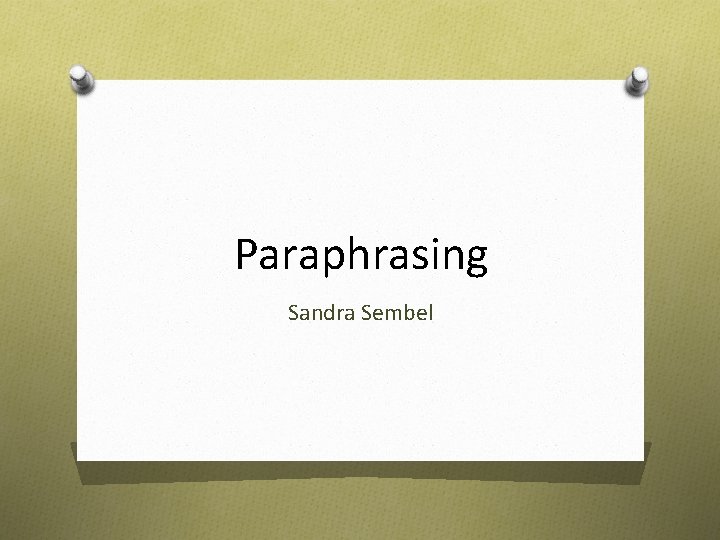 Paraphrasing

Sandra Sembel